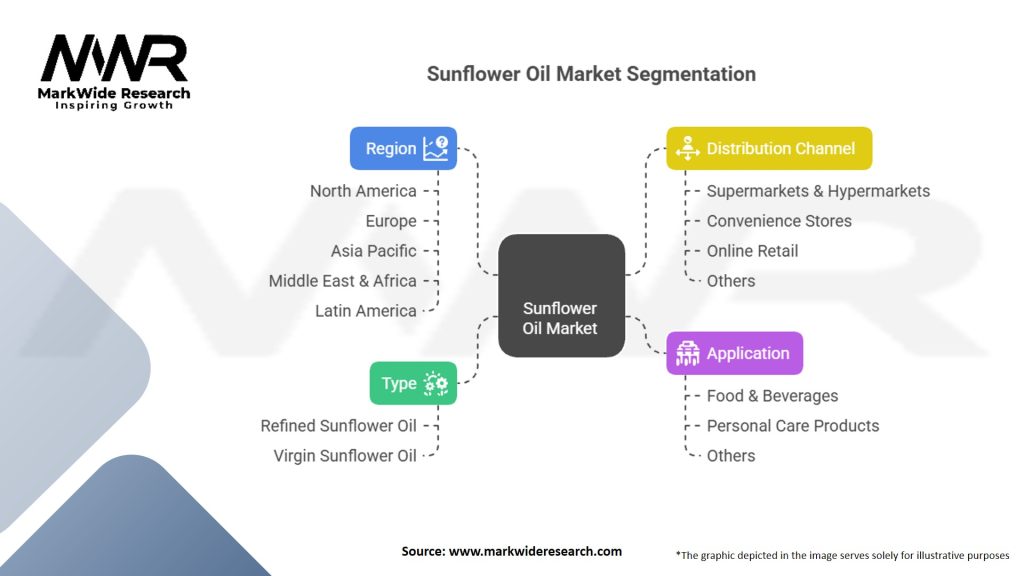 MWR
MarkWide Research
Inspiring Growth

Sunflower Oil Market Segmentation

Region
North America
Europe
Asia Pacific
Middle East & Africa
Latin America

Type
Refined Sunflower Oil
Virgin Sunflower Oil

Sunflower Oil Market

Distribution Channel
Supermarkets & Hypermarkets
Convenience Stores
Online Retail
Others

Application
Food & Beverages
Personal Care Products
Others

Source: www.markwideresearch.com

*The graphic depicted in the image serves solely for illustrative purposes